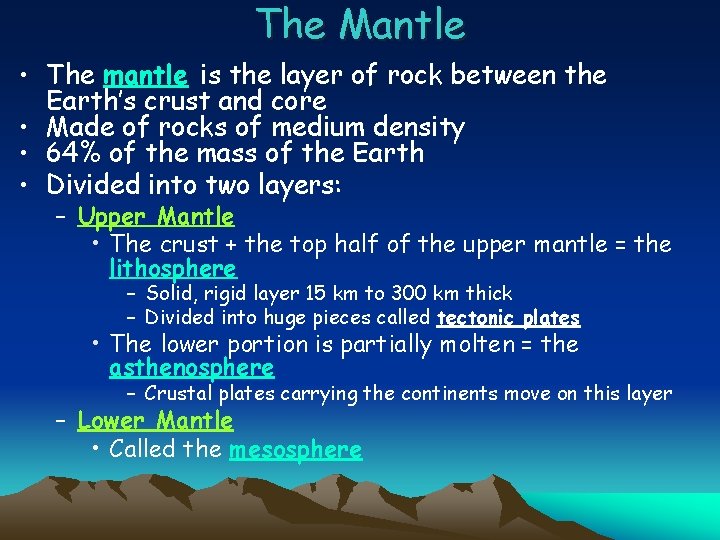 The Mantle

• The mantle is the layer of rock between the Earth's crust and core
• Made of rocks of medium density
• 64% of the mass of the Earth
• Divided into two layers:
– Upper Mantle
• The crust + the top half of the upper mantle = the lithosphere
– Solid, rigid layer 15 km to 300 km thick
– Divided into huge pieces called tectonic plates
• The lower portion is partially molten = the asthenosphere
– Crustal plates carrying the continents move on this layer
– Lower Mantle
• Called the mesosphere